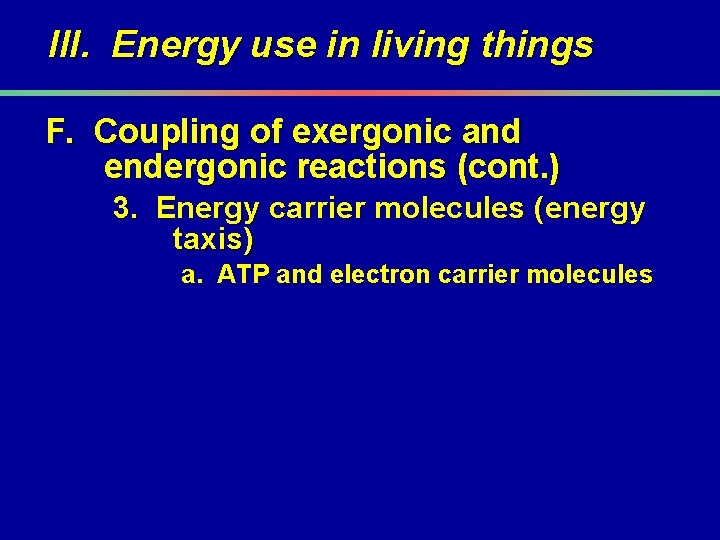 III. Energy use in living things

F. Coupling of exergonic and endergonic reactions (cont.)

3. Energy carrier molecules (energy taxis)

a. ATP and electron carrier molecules